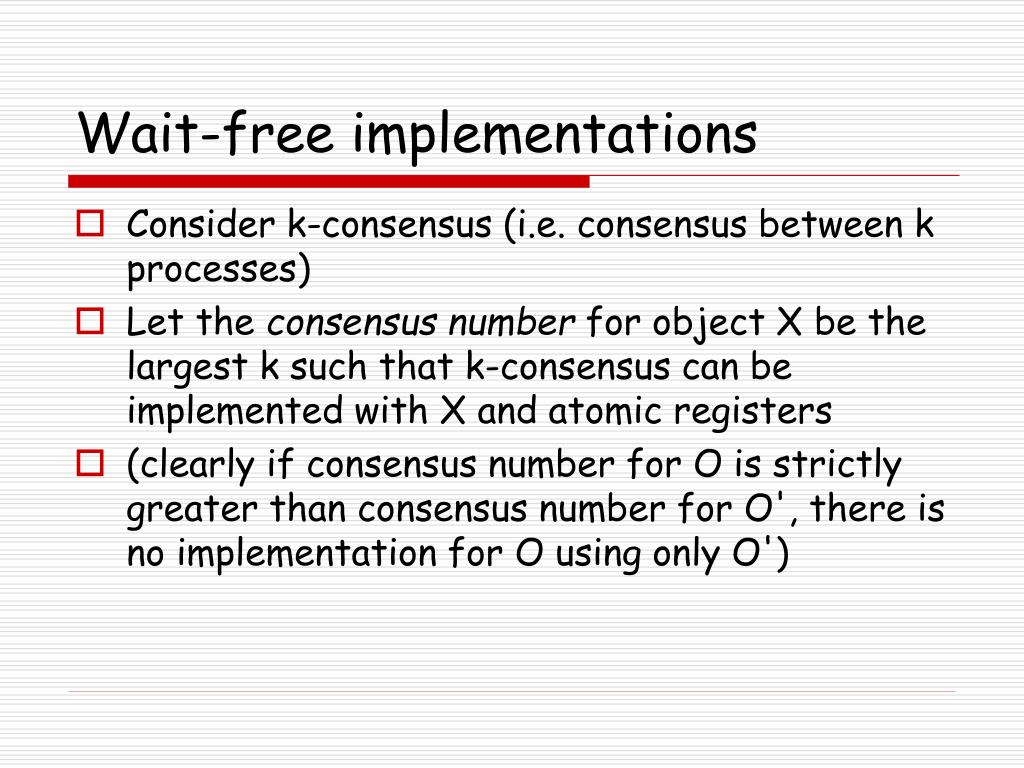 Wait-free implementations

Consider k-consensus (i.e. consensus between k processes)

Let the consensus number for object X be the largest k such that k-consensus can be implemented with X and atomic registers

(clearly if consensus number for O is strictly greater than consensus number for O', there is no implementation for O using only O')